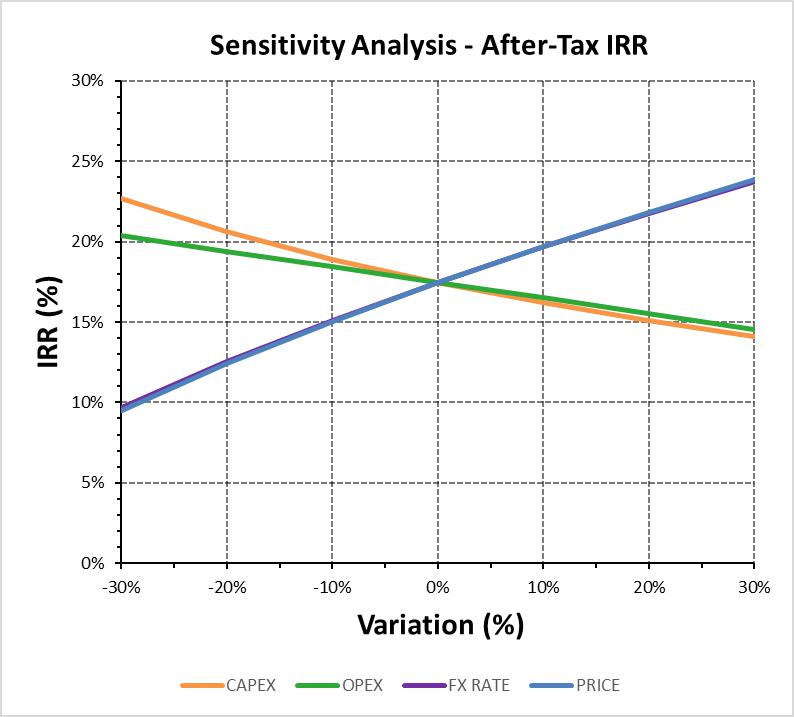 Sensitivity Analysis - After-Tax IRR

IRR (%)

30%
25%
20%
15%
10%
5%
0%

-30% -20% -10% 0% 10% 20% 30%

Variation (%)

CAPEX OPEX FX RATE PRICE